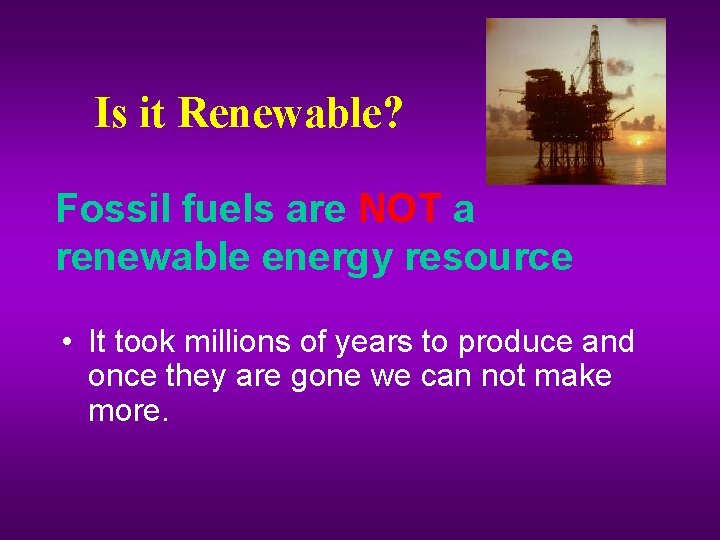 Is it Renewable?

Fossil fuels are NOT a renewable energy resource

• It took millions of years to produce and once they are gone we can not make more.